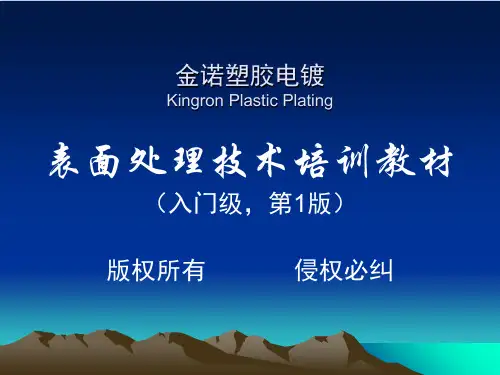 金诺塑胶电镀
Kingron Plastic Plating

表面处理技术培训教材
（入门级，第1版）

版权所有　　侵权必纠